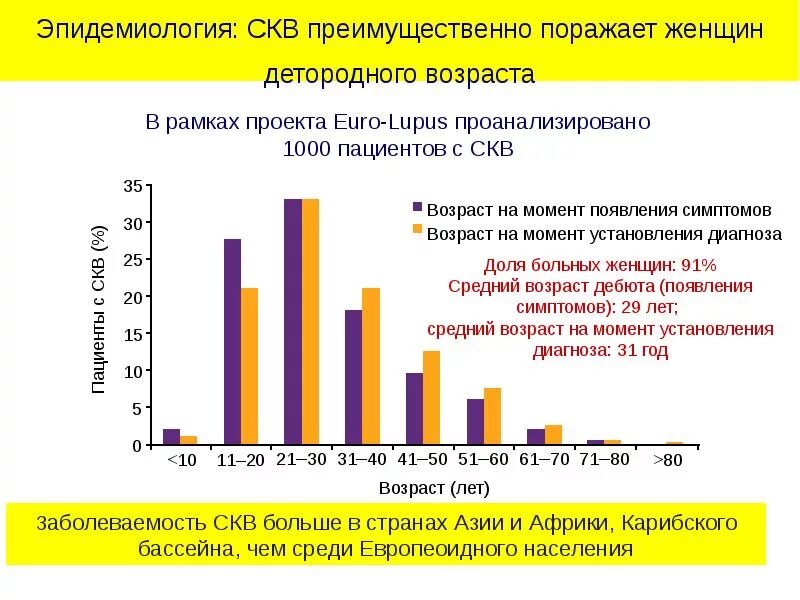 Эпидемиология: СКВ преимущественно поражает женщин детородного возраста

В рамках проекта Euro-Lupus проанализировано 1000 пациентов с СКВ

Пациенты с СКВ (%)

35
30
25
20
15
10
5
0

Возраст на момент появления симптомов
Возраст на момент установления диагноза

Доля больных женщин: 91%
Средний возраст дебюта (появления симптомов): 29 лет;
средний возраст на момент установления диагноза: 31 год

<10 11–20 21–30 31–40 41–50 51–60 61–70 71–80 >80

Возраст (лет)

Заболеваемость СКВ больше в странах Азии и Африки, Карибского бассейна, чем среди Европеоидного населения